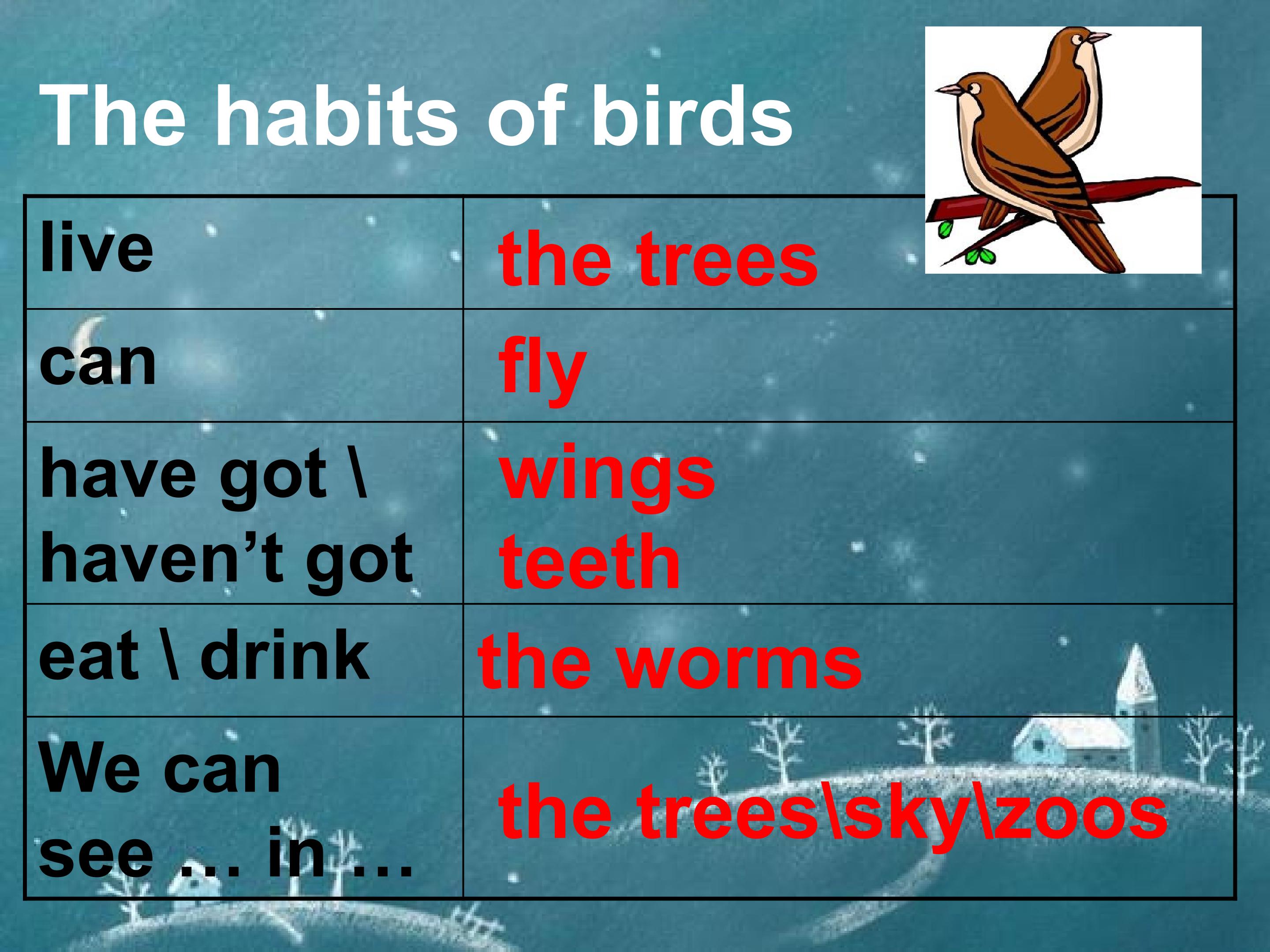 The habits of birds

| live | the trees |
|---|---|
| can | fly |
| have got \ haven’t got | wings teeth |
| eat \ drink | the worms |
| We can see … in … | the trees\sky\zoos |